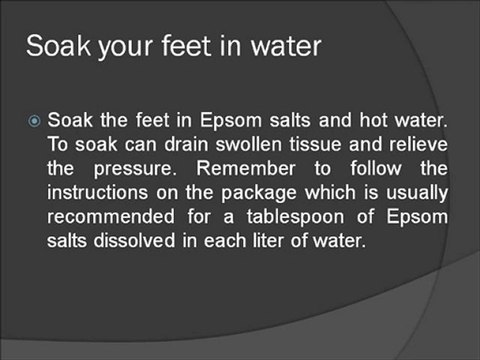 Soak your feet in water

Soak the feet in Epsom salts and hot water. To soak can drain swollen tissue and relieve the pressure. Remember to follow the instructions on the package which is usually recommended for a tablespoon of Epsom salts dissolved in each liter of water.